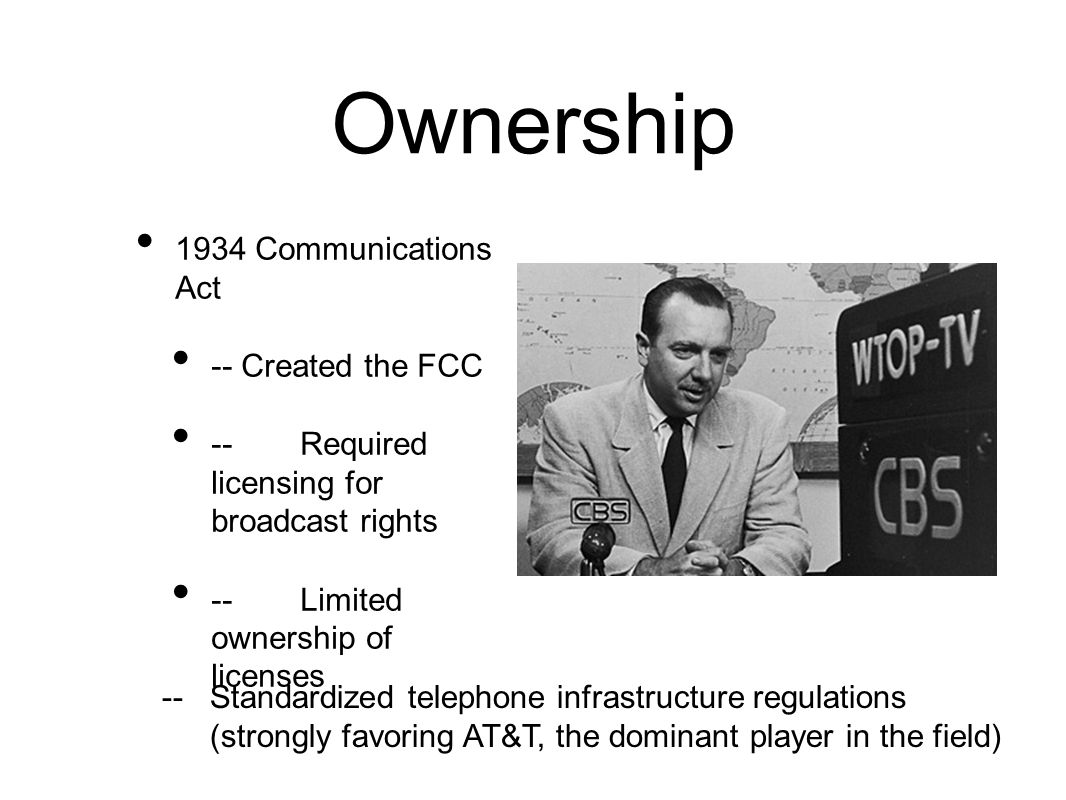 Ownership

• 1934 Communications Act

• -- Created the FCC

• -- Required licensing for broadcast rights

• -- Limited ownership of licenses

-- Standardized telephone infrastructure regulations (strongly favoring AT&T, the dominant player in the field)

WTOP-TV

CBS

CBS